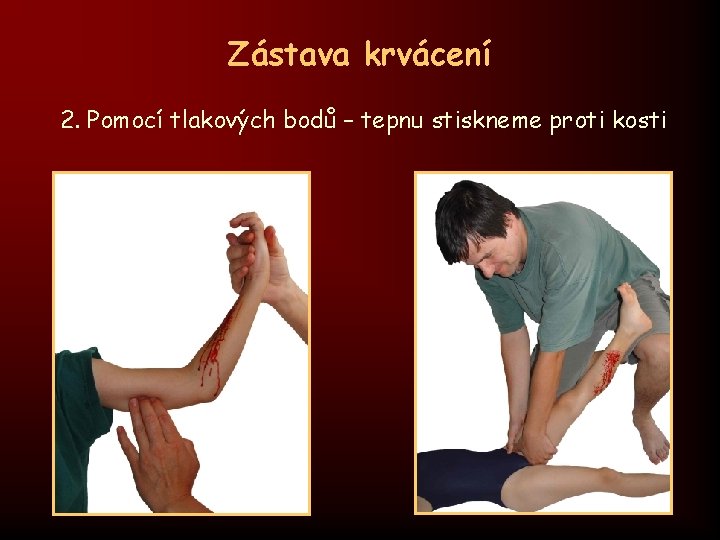 Zástava krvácení

2. Pomocí tlakových bodů – tepnu stiskneme proti kosti